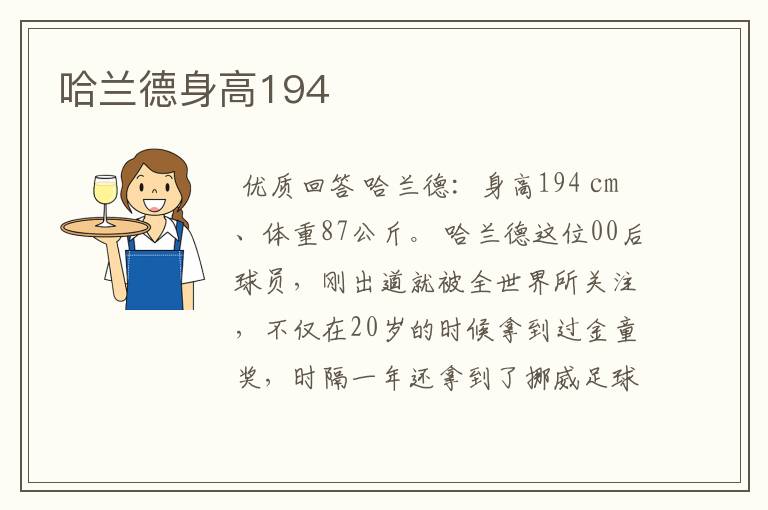 哈兰德身高194

优质回答哈兰德：身高194 cm、体重87公斤。哈兰德这位00后球员，刚出道就被全世界所关注，不仅在20岁的时候拿到过金童奖，时隔一年还拿到了挪威足球